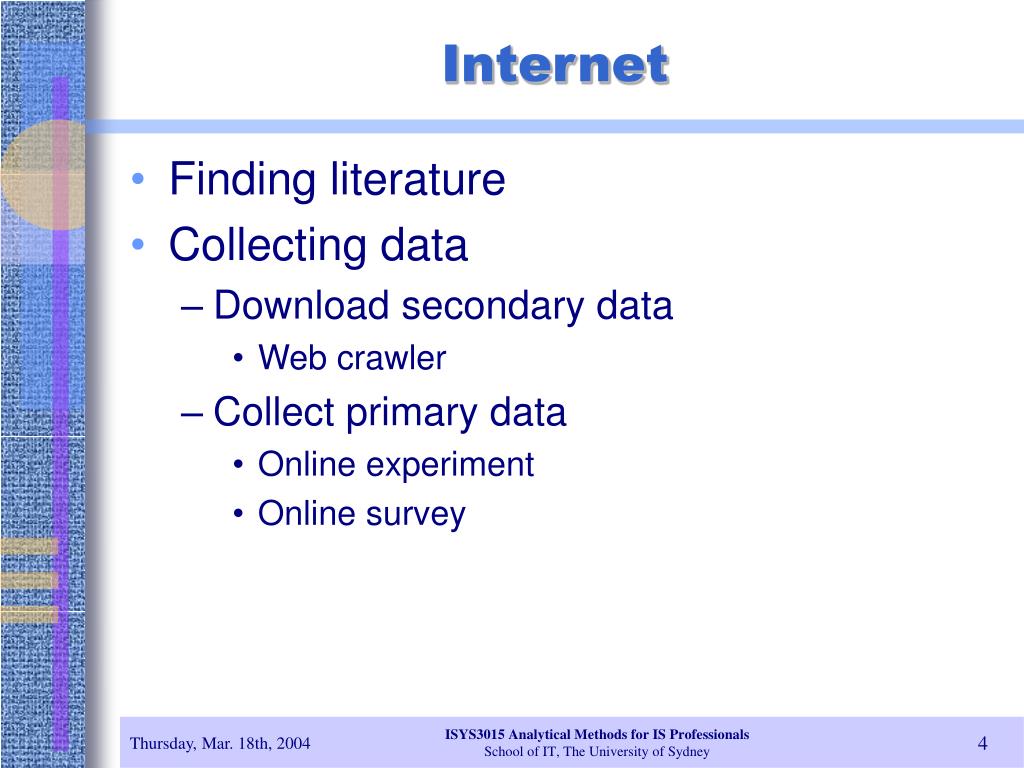 Internet

• Finding literature
• Collecting data
– Download secondary data
• Web crawler
– Collect primary data
• Online experiment
• Online survey

Thursday, Mar. 18th, 2004

ISYS3015 Analytical Methods for IS Professionals
School of IT, The University of Sydney

4